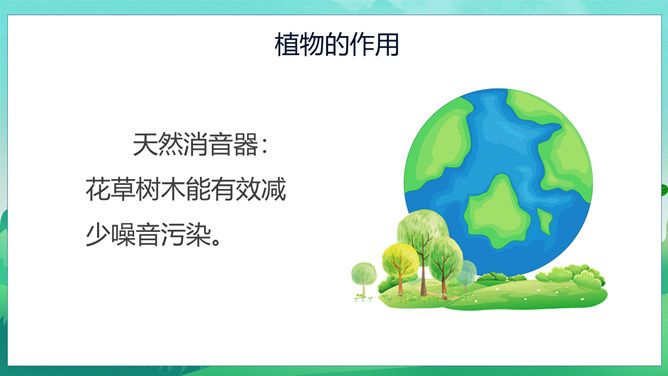 植物的作用

天然消音器：花草树木能有效减少噪音污染。